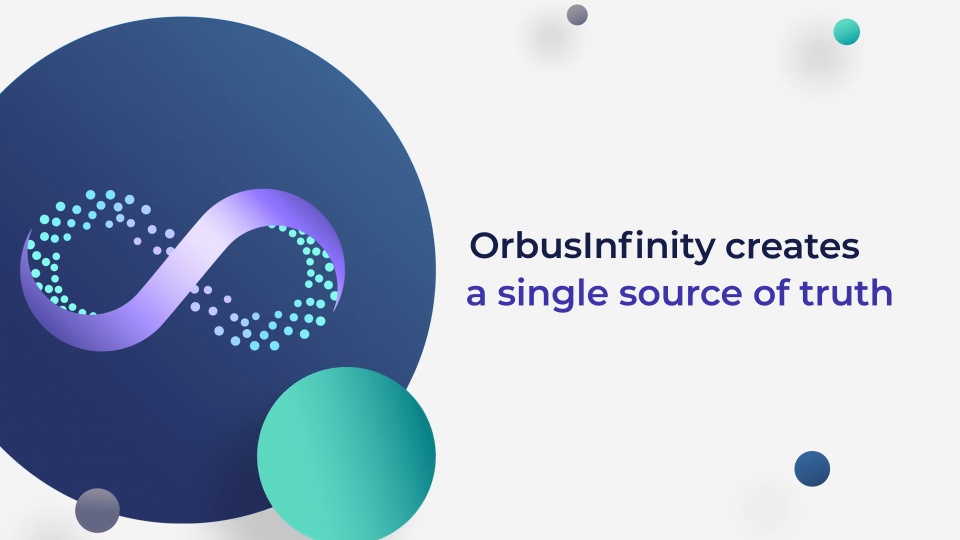 OrbusInfinity creates
a single source of truth